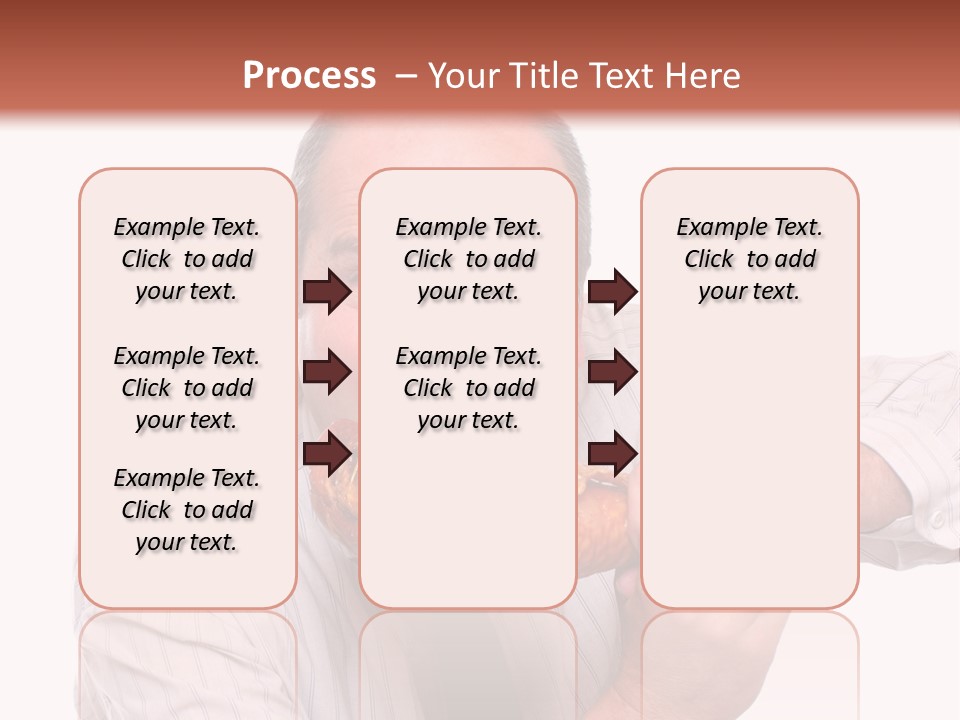 Process – Your Title Text Here

Example Text. Click to add your text.

Example Text. Click to add your text.

Example Text. Click to add your text.

Example Text. Click to add your text.

Example Text. Click to add your text.

Example Text. Click to add your text.